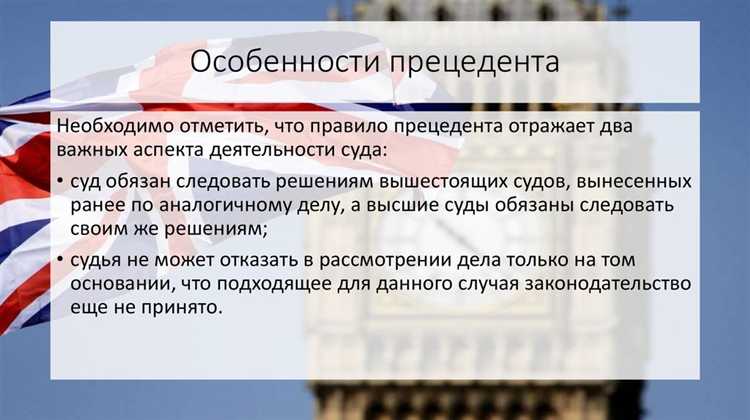 Особенности прецедента

Необходимо отметить, что правило прецедента отражает два важных аспекта деятельности суда:

• суд обязан следовать решениям вышестоящих судов, вынесенных ранее по аналогичному делу, а высшие суды обязаны следовать своим же решениям;

• судья не может отказать в рассмотрении дела только на том основании, что подходящее для данного случая законодательство еще не принято.